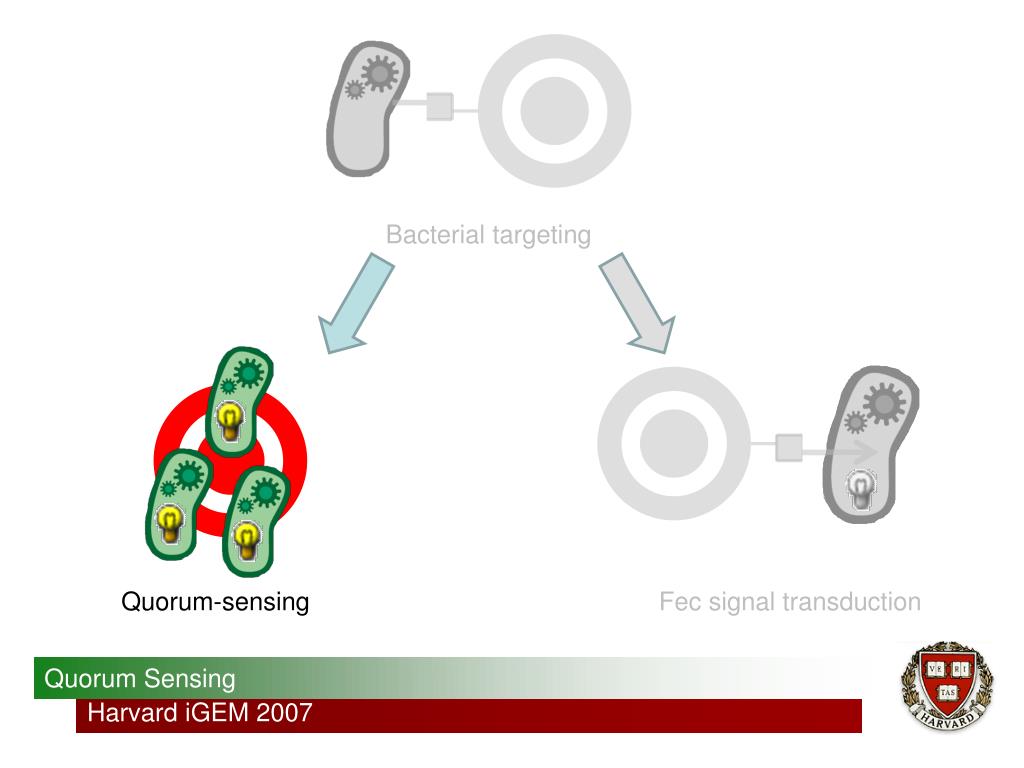 Bacterial targeting

Quorum-sensing

Fec signal transduction

Quorum Sensing

Harvard iGEM 2007

VE RI TAS

HARVARD